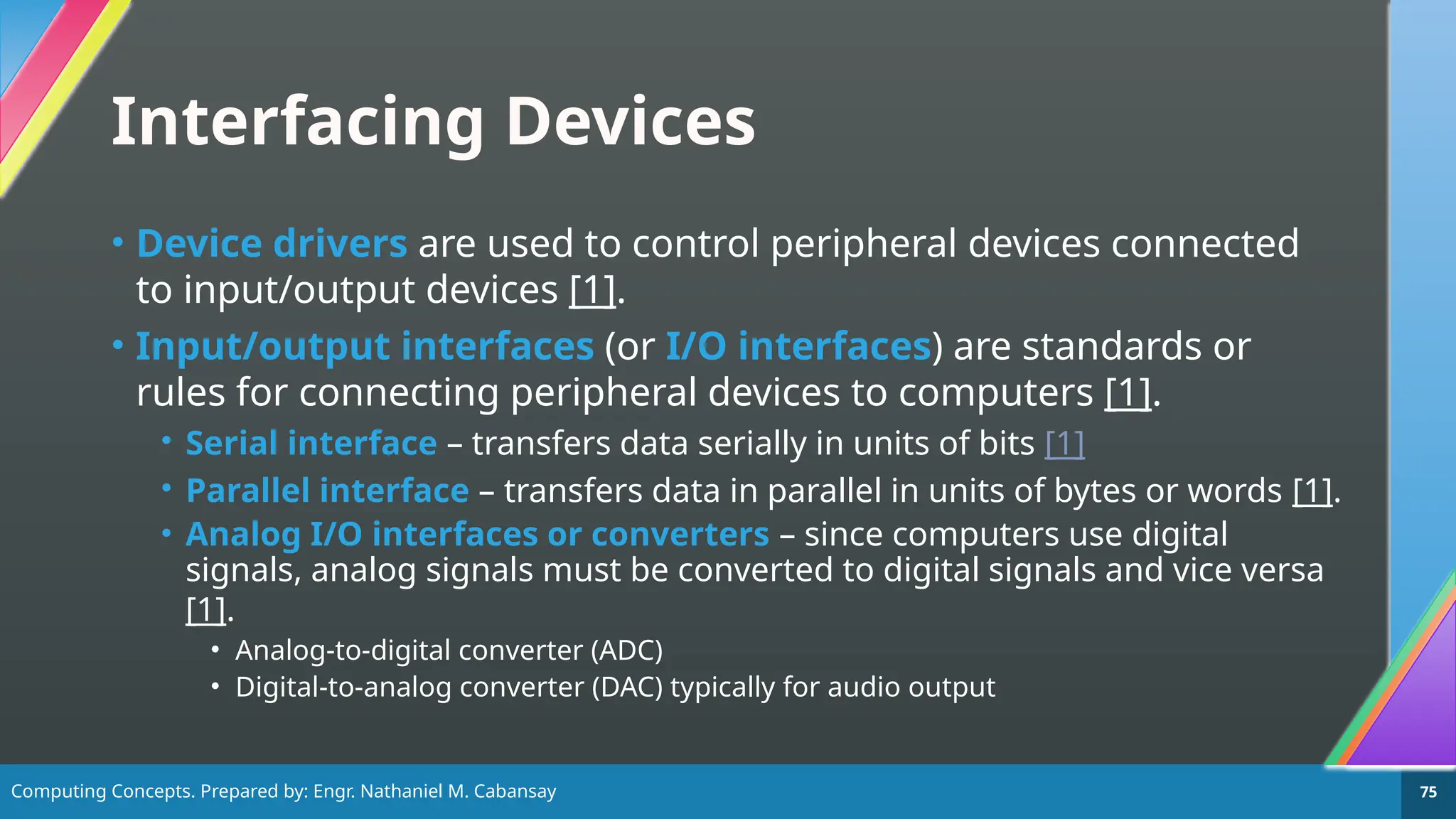 Interfacing Devices

• Device drivers are used to control peripheral devices connected to input/output devices [1].

• Input/output interfaces (or I/O interfaces) are standards or rules for connecting peripheral devices to computers [1].

• Serial interface – transfers data serially in units of bits [1]

• Parallel interface – transfers data in parallel in units of bytes or words [1].

• Analog I/O interfaces or converters – since computers use digital signals, analog signals must be converted to digital signals and vice versa [1].

• Analog-to-digital converter (ADC)

• Digital-to-analog converter (DAC) typically for audio output

Computing Concepts. Prepared by: Engr. Nathaniel M. Cabansay

75